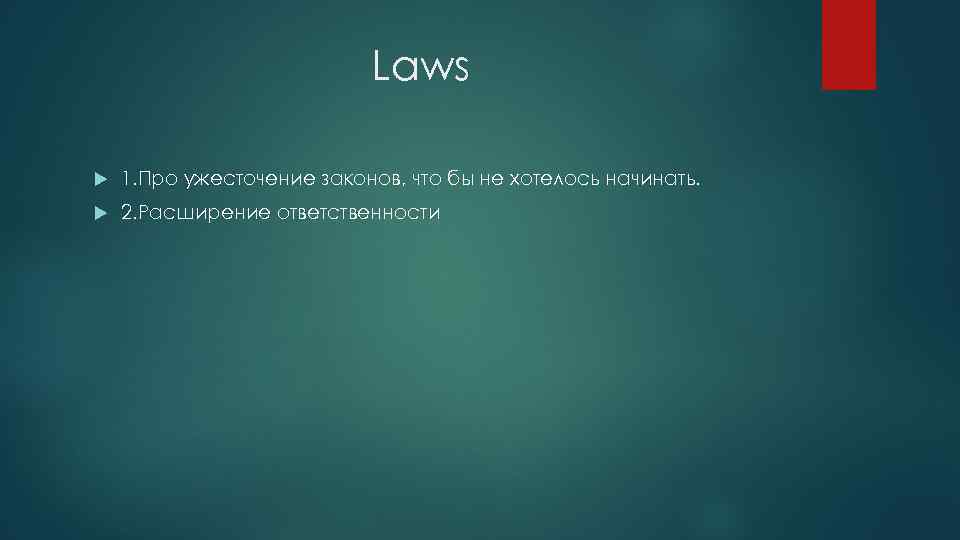 Laws

1.Про ужесточение законов, что бы не хотелось начинать.

2.Расширение ответственности